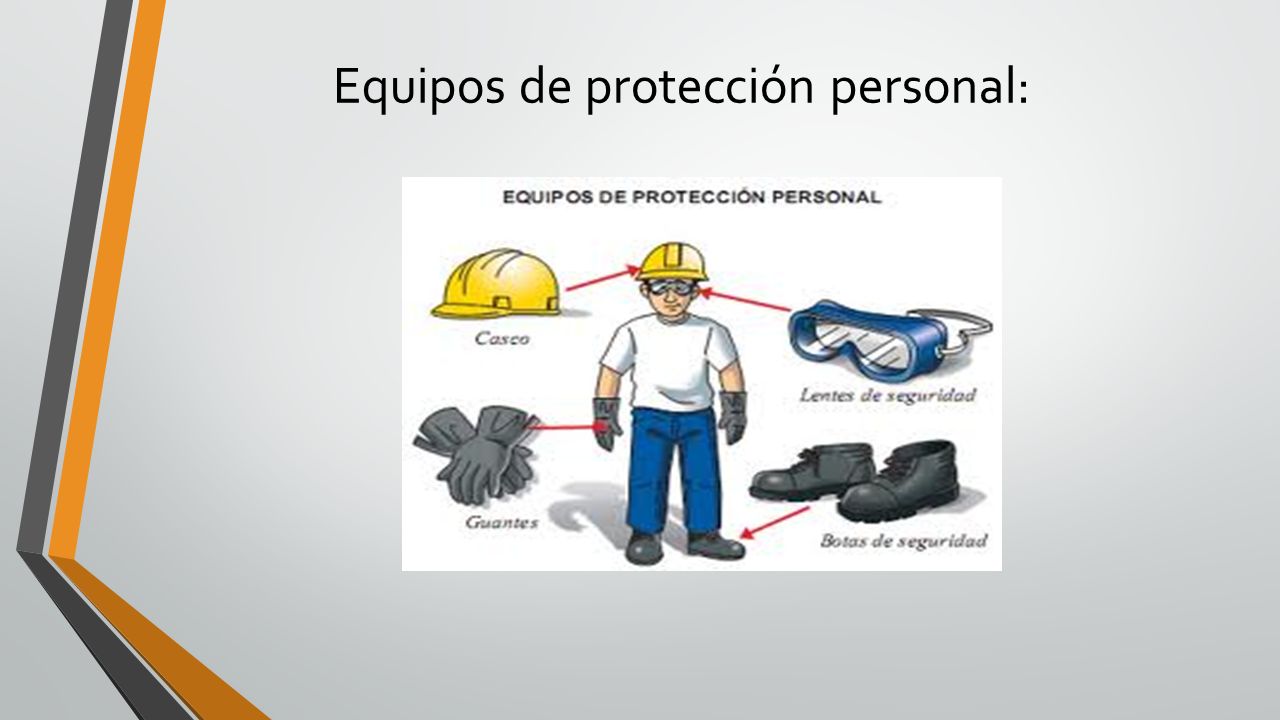 Equipos de protección personal:

EQUIPOS DE PROTECCIÓN PERSONAL

Casco

Lentes de seguridad

Guantes

Botas de seguridad